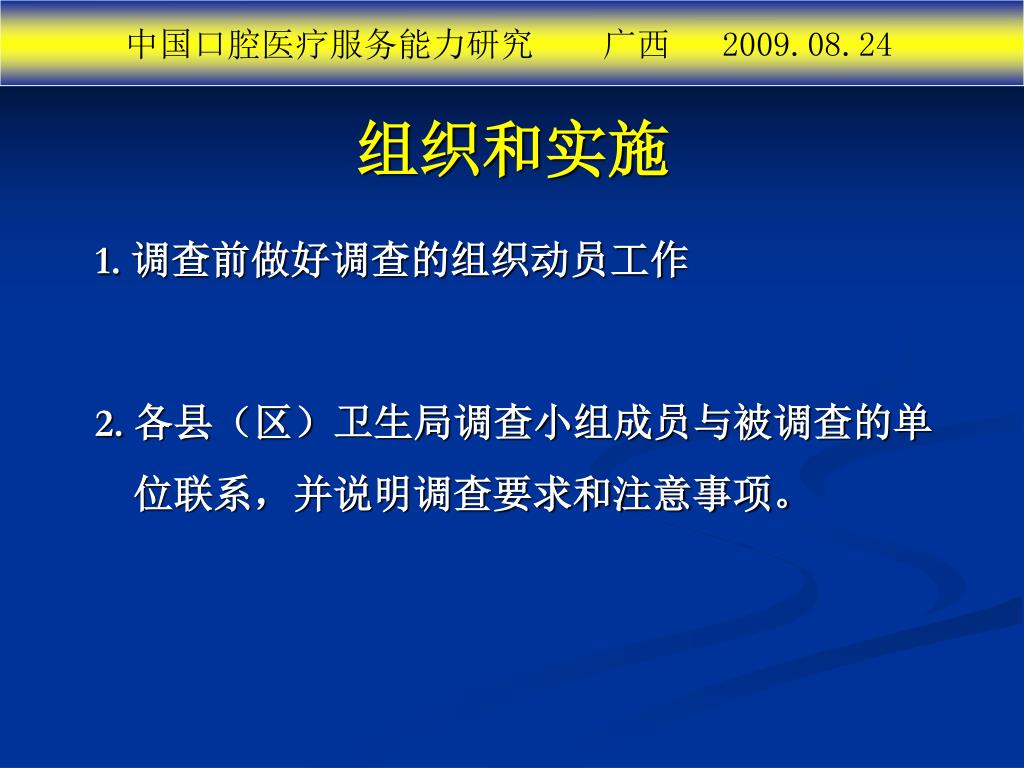 中国口腔医疗服务能力研究　　广西　　2009.08.24

组织和实施

1. 调查前做好调查的组织动员工作

2. 各县（区）卫生局调查小组成员与被调查的单位联系，并说明调查要求和注意事项。